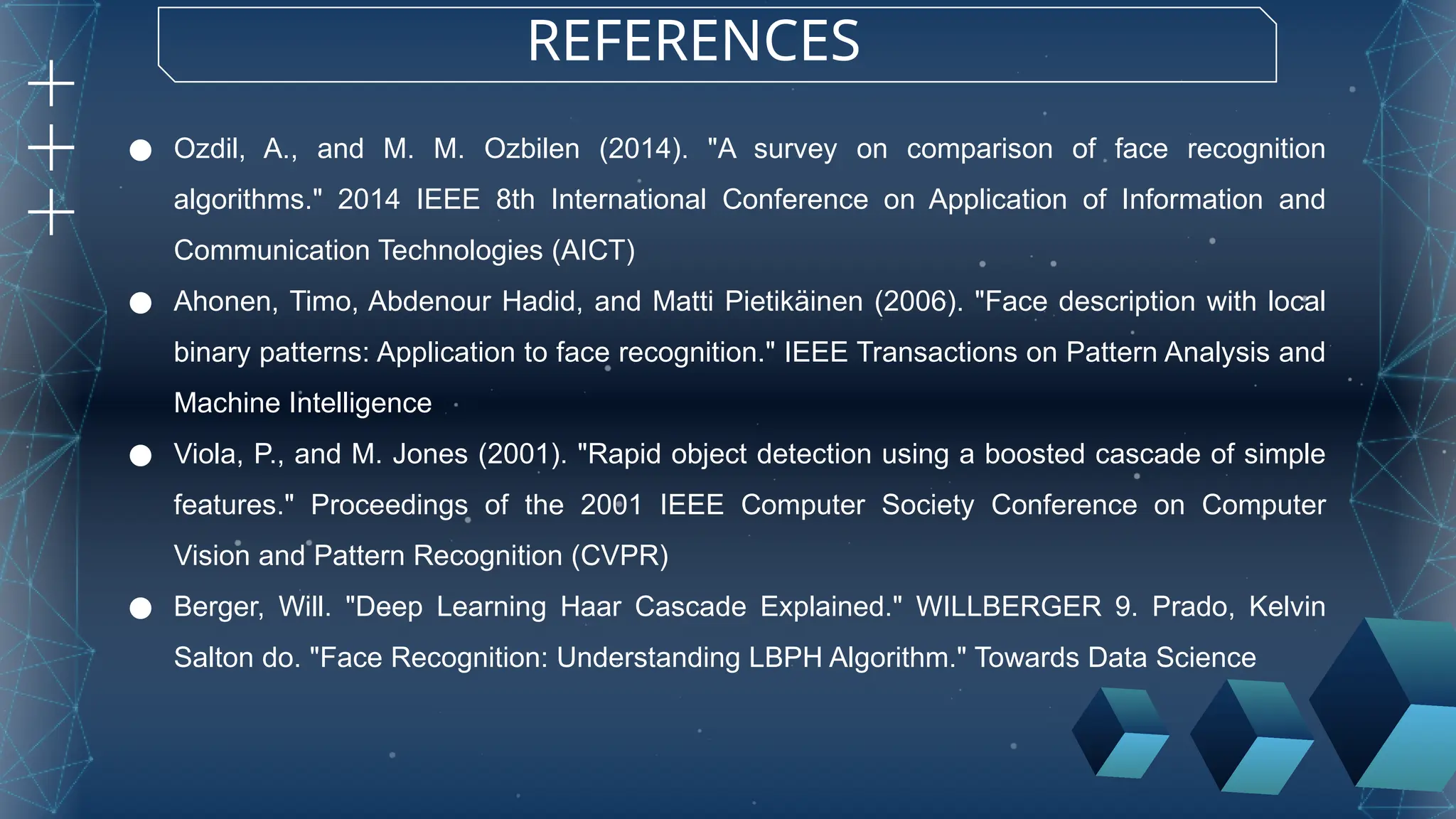 REFERENCES

● Ozdil, A., and M. M. Ozbilen (2014). "A survey on comparison of face recognition algorithms." 2014 IEEE 8th International Conference on Application of Information and Communication Technologies (AICT)

● Ahonen, Timo, Abdenour Hadid, and Matti Pietikäinen (2006). "Face description with local binary patterns: Application to face recognition." IEEE Transactions on Pattern Analysis and Machine Intelligence

● Viola, P., and M. Jones (2001). "Rapid object detection using a boosted cascade of simple features." Proceedings of the 2001 IEEE Computer Society Conference on Computer Vision and Pattern Recognition (CVPR)

● Berger, Will. "Deep Learning Haar Cascade Explained." WILLBERGER 9. Prado, Kelvin Salton do. "Face Recognition: Understanding LBPH Algorithm." Towards Data Science